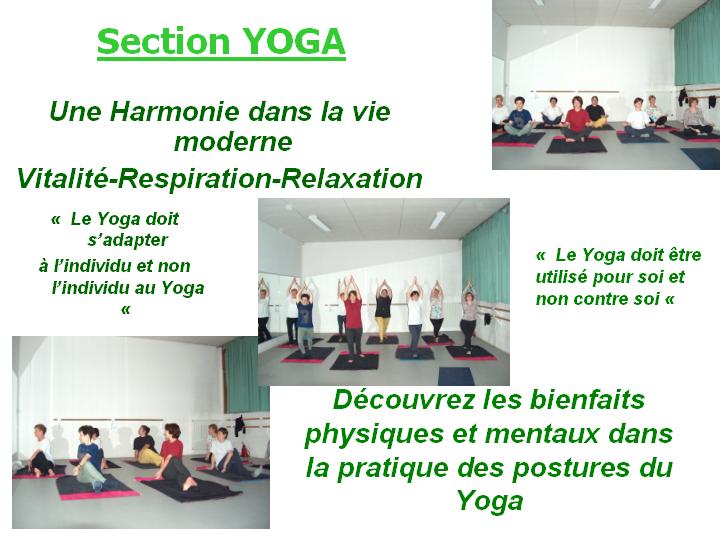 Section YOGA

Une Harmonie dans la vie moderne

Vitalité-Respiration-Relaxation

« Le Yoga doit s'adapter à l'individu et non l'individu au Yoga «

« Le Yoga doit être utilisé pour soi et non contre soi «

Découvrez les bienfaits physiques et mentaux dans la pratique des postures du Yoga